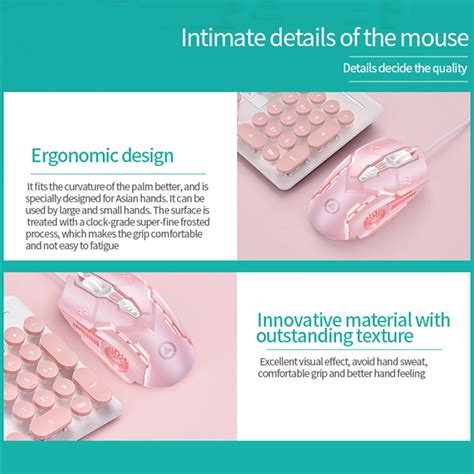 Intimate details of the mouse

Details decide the quality

Ergonomic design

It fits the curvature of the palm better, and is specially designed for Asian hands. It can be used by large and small hands. The surface is treated with a clock-grade super-fine frosted process, which makes the grip comfortable and not easy to fatigue

Innovative material with outstanding texture

Excellent visual effect, avoid hand sweat, comfortable grip and better hand feeling